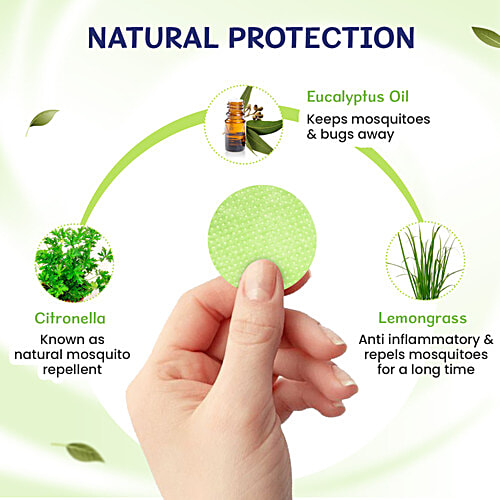 NATURAL PROTECTION

Eucalyptus Oil
Keeps mosquitoes & bugs away

Citronella
Known as natural mosquito repellent

Lemongrass
Anti inflammatory & repels mosquitoes for a long time